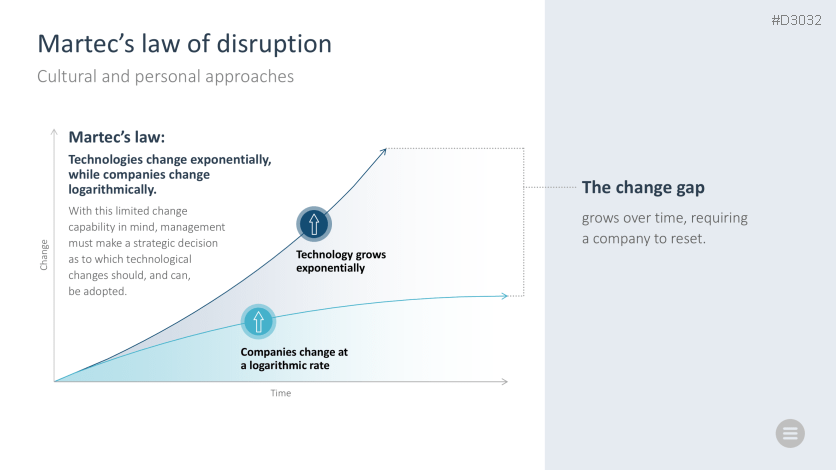 #D3032

Martec's law of disruption

Cultural and personal approaches

Martec's law:

Technologies change exponentially, while companies change logarithmically.

With this limited change capability in mind, management must make a strategic decision as to which technological changes should, and can, be adopted.

Change

Technology grows exponentially

Companies change at a logarithmic rate

Time

The change gap

grows over time, requiring a company to reset.